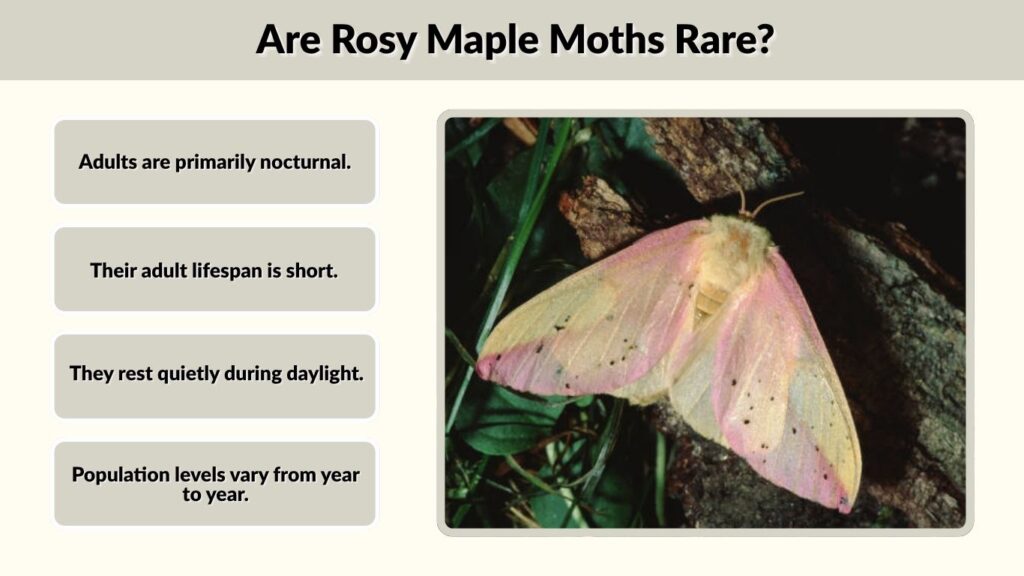 Are Rosy Maple Moths Rare?

Adults are primarily nocturnal.

Their adult lifespan is short.

They rest quietly during daylight.

Population levels vary from year to year.